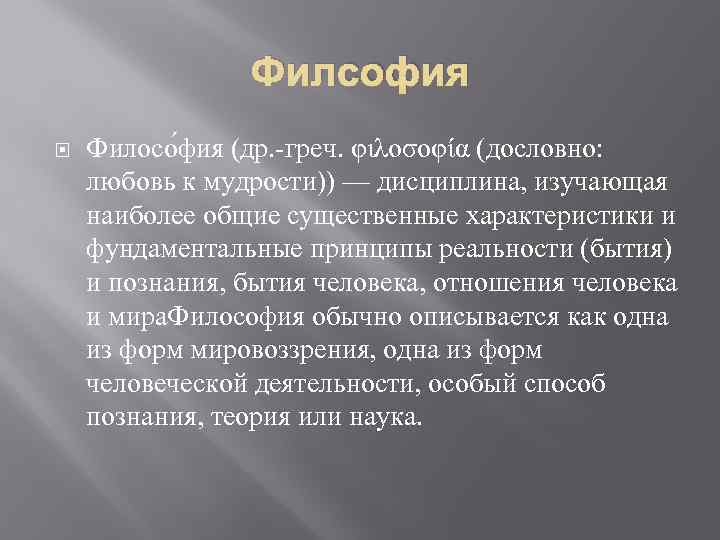 Филсофия

Филосо́фия (др.-греч. φιλοσοφία (дословно: любовь к мудрости)) — дисциплина, изучающая наиболее общие существенные характеристики и фундаментальные принципы реальности (бытия) и познания, бытия человека, отношения человека и мираФилософия обычно описывается как одна из форм мировоззрения, одна из форм человеческой деятельности, особый способ познания, теория или наука.